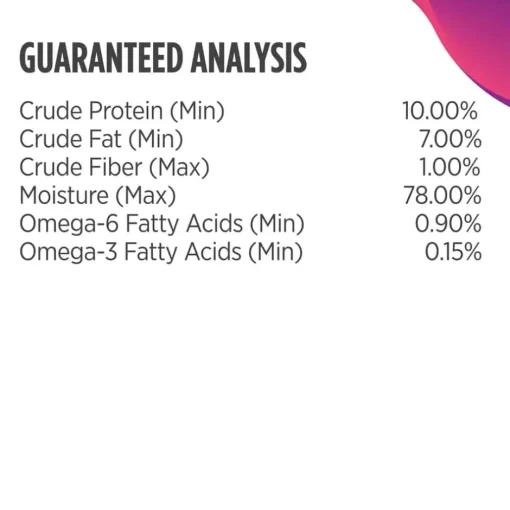 GUARANTEED ANALYSIS

| | |
|---|---|
| Crude Protein (Min) | 10.00% |
| Crude Fat (Min) | 7.00% |
| Crude Fiber (Max) | 1.00% |
| Moisture (Max) | 78.00% |
| Omega-6 Fatty Acids (Min) | 0.90% |
| Omega-3 Fatty Acids (Min) | 0.15% |